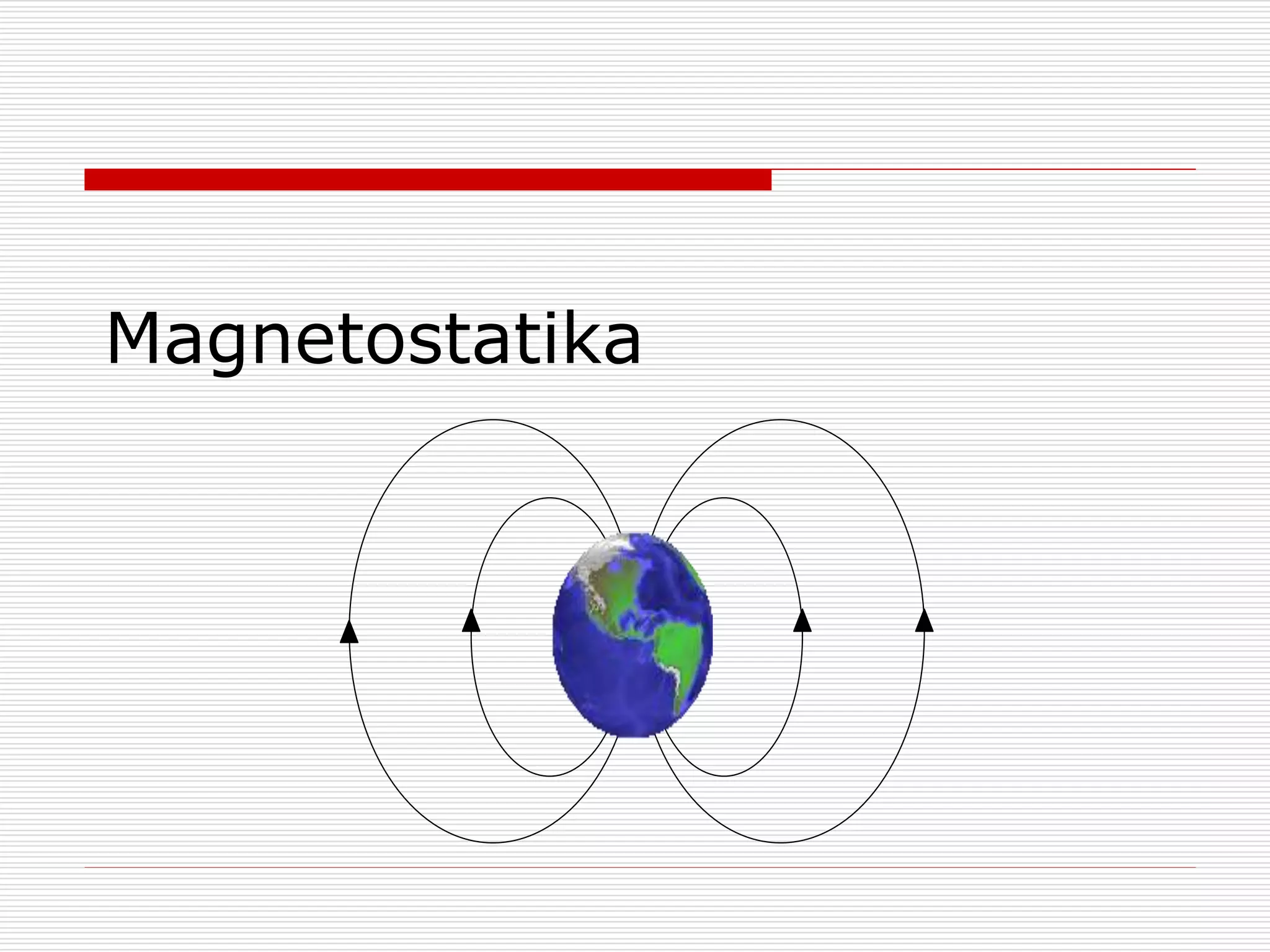 Magnetostatika